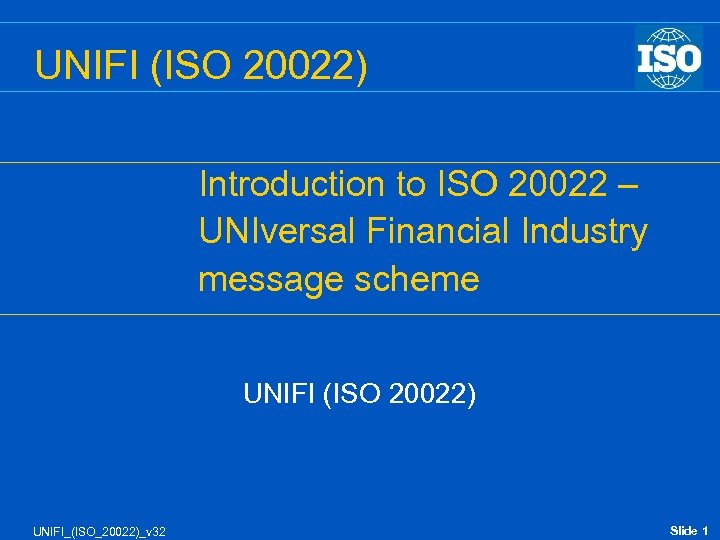 UNIFI (ISO 20022)

ISO

Introduction to ISO 20022 – UNIversal Financial Industry message scheme

UNIFI (ISO 20022)

UNIFI_(ISO_20022)_v32

Slide 1